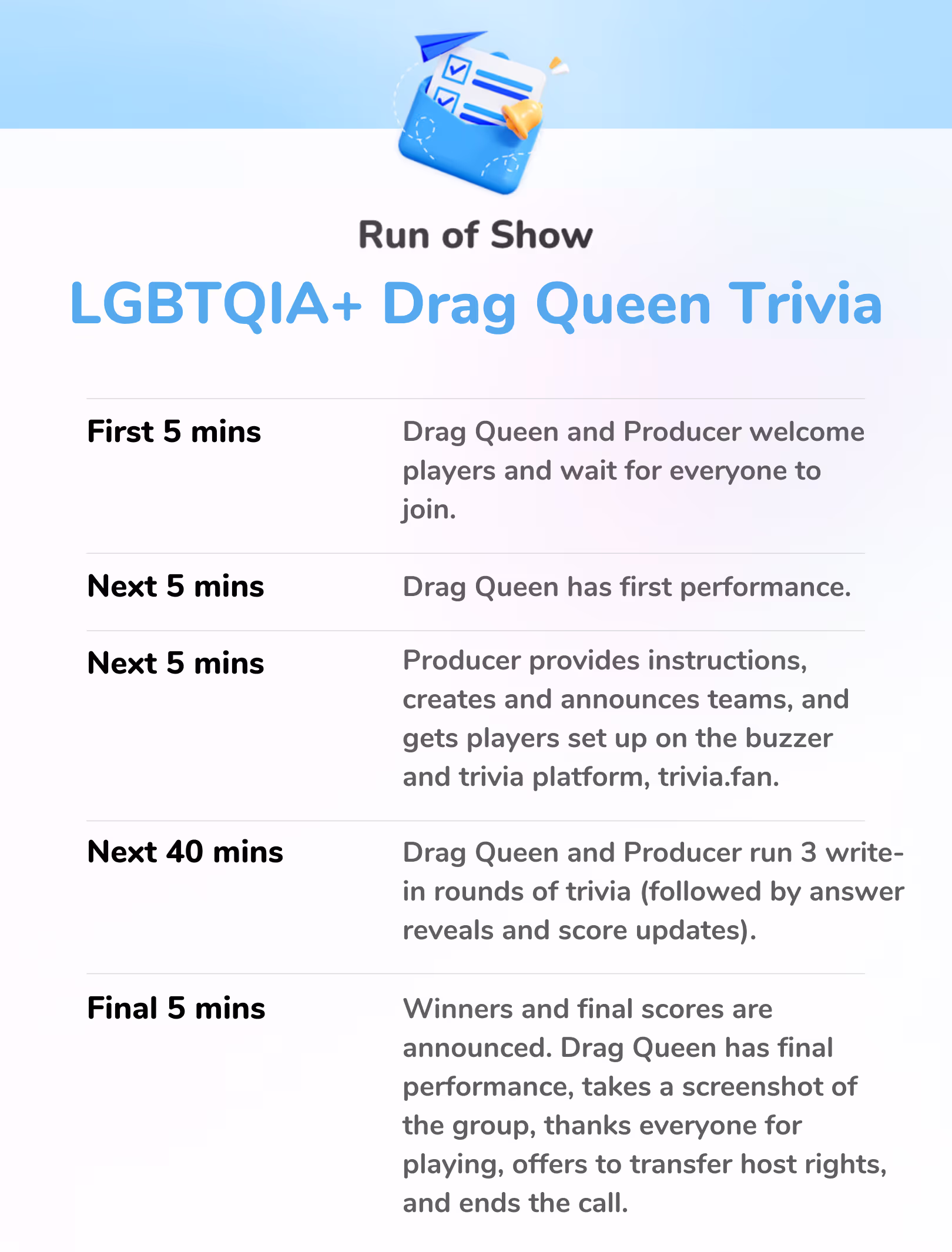 Run of Show

LGBTQIA+ Drag Queen Trivia

| | |
|---|---|
| First 5 mins | Drag Queen and Producer welcome players and wait for everyone to join. |
| Next 5 mins | Drag Queen has first performance. |
| Next 5 mins | Producer provides instructions, creates and announces teams, and gets players set up on the buzzer and trivia platform, trivia.fan. |
| Next 40 mins | Drag Queen and Producer run 3 write-in rounds of trivia (followed by answer reveals and score updates). |
| Final 5 mins | Winners and final scores are announced. Drag Queen has final performance, takes a screenshot of the group, thanks everyone for playing, offers to transfer host rights, and ends the call. |